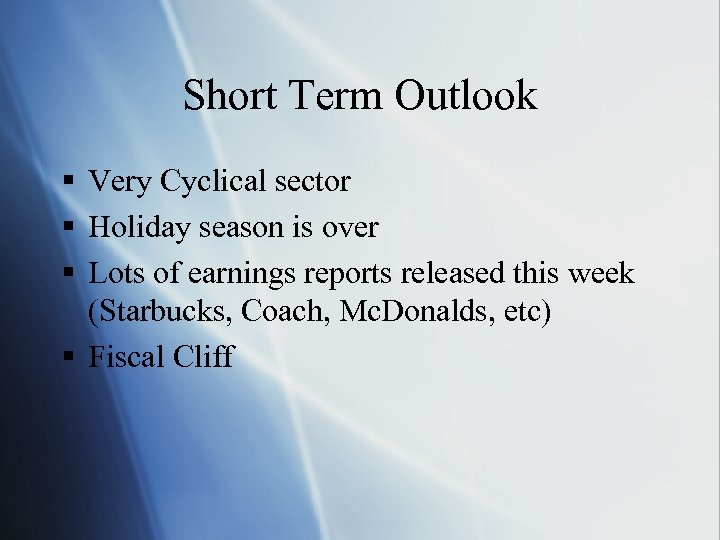 Short Term Outlook

▪ Very Cyclical sector
▪ Holiday season is over
▪ Lots of earnings reports released this week (Starbucks, Coach, McDonalds, etc)
▪ Fiscal Cliff